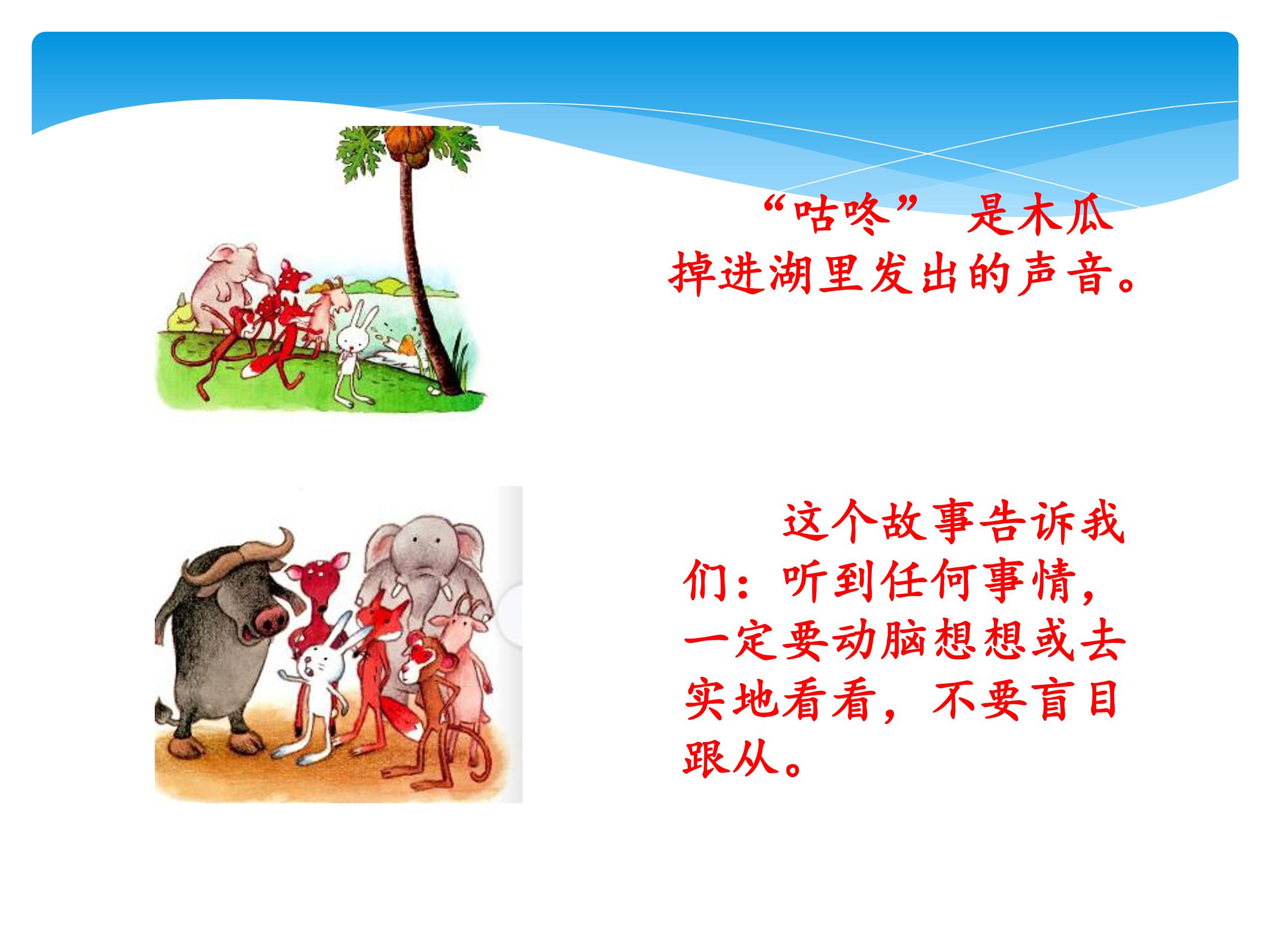 “咕咚” 是木瓜掉进湖里发出的声音。

这个故事告诉我们：听到任何事情，一定要动脑想想或去实地看看，不要盲目跟从。